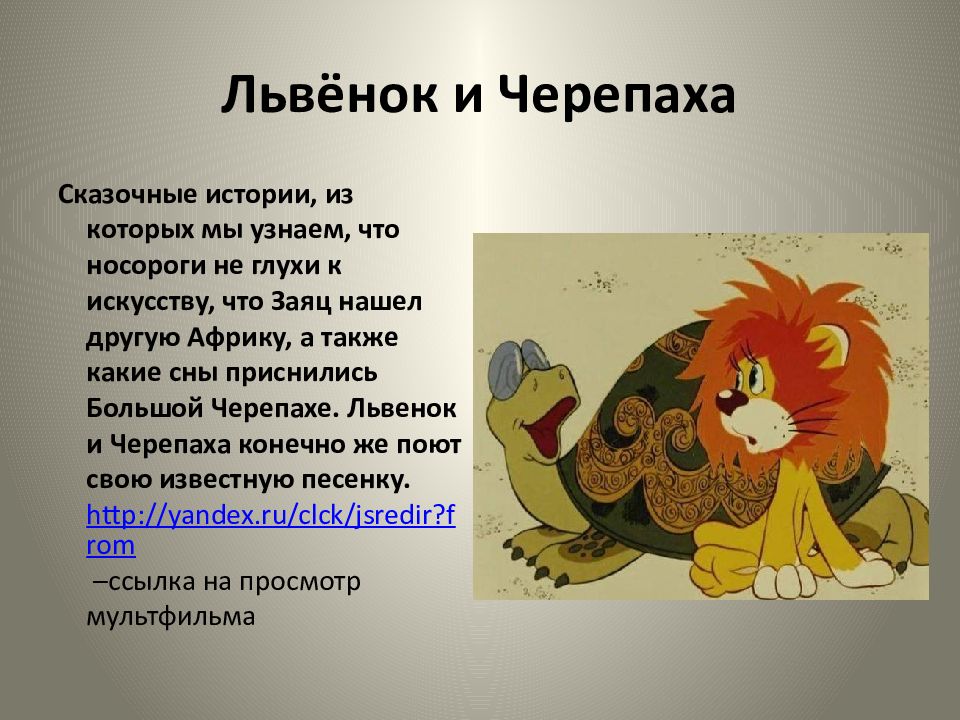 Львёнок и Черепаха

Сказочные истории, из которых мы узнаем, что носороги не глухи к искусству, что Заяц нашел другую Африку, а также какие сны приснились Большой Черепахе. Львенок и Черепаха конечно же поют свою известную песенку. http://yandex.ru/clck/jsredir?from
–ссылка на просмотр мультфильма